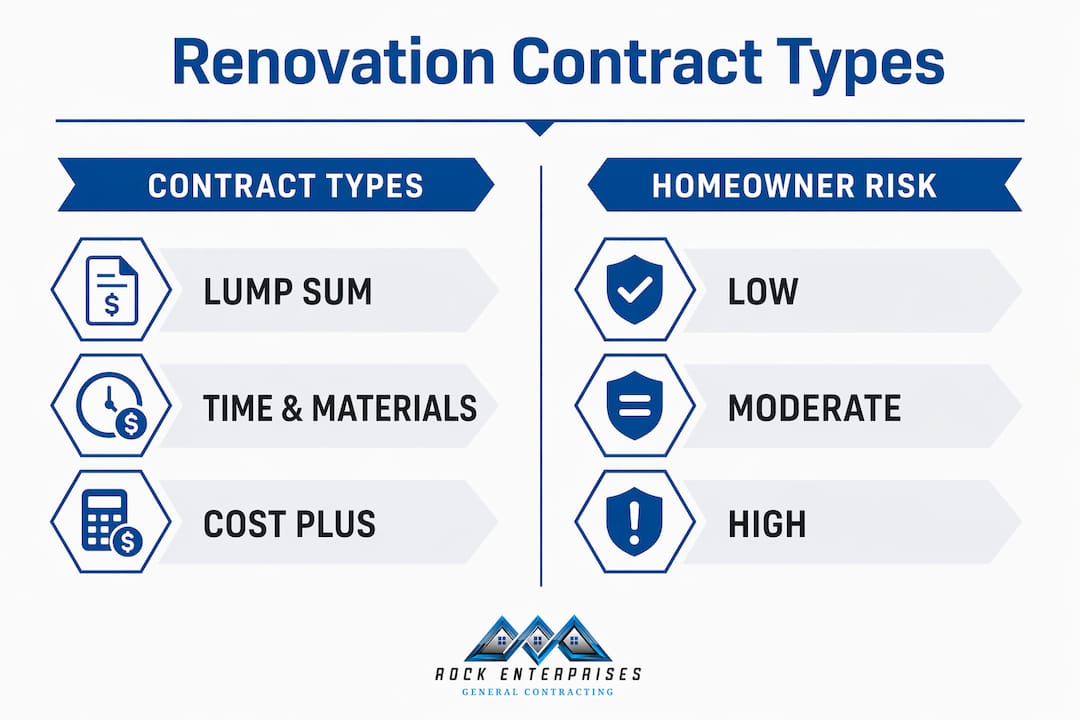 Renovation Contract Types

CONTRACT TYPES

LUMP SUM

TIME & MATERIALS

COST PLUS

HOMEOWNER RISK

LOW

MODERATE

HIGH

ROCK ENTERPRISES
GENERAL CONTRACTING